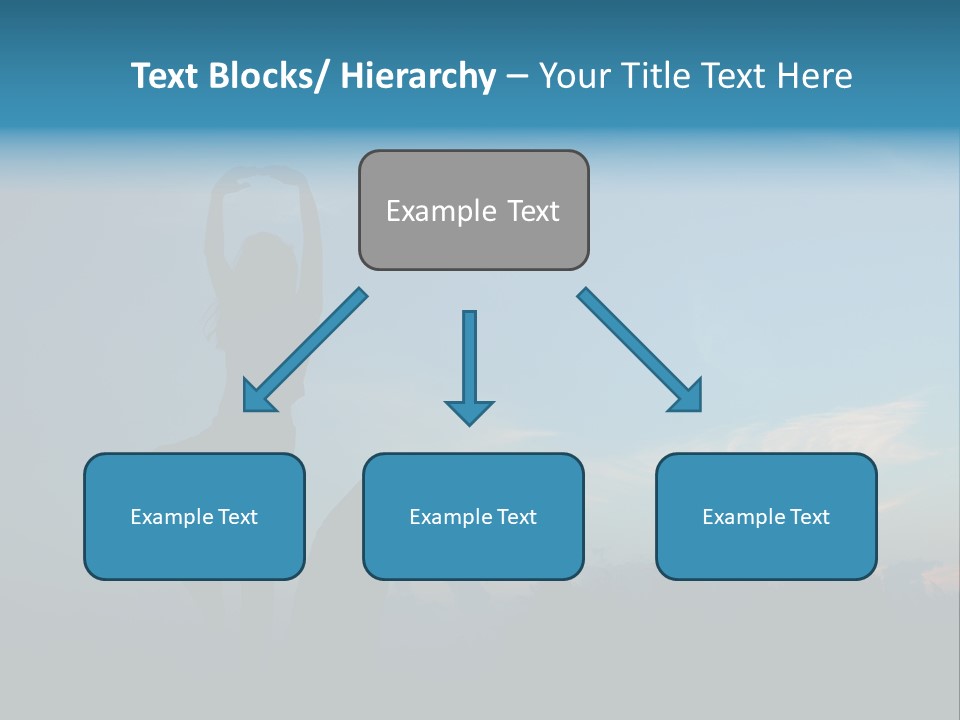 Text Blocks/ Hierarchy – Your Title Text Here

Example Text

Example Text

Example Text

Example Text